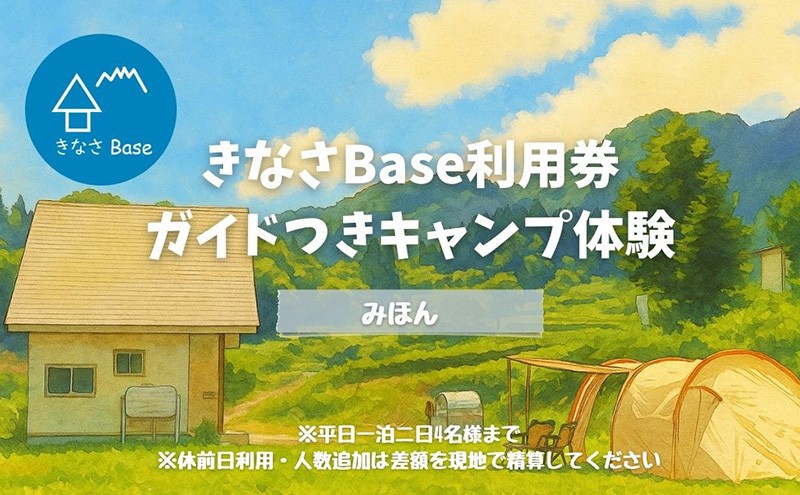 きなさ Base

きなさBase利用券
ガイドつきキャンプ体験

みほん

※平日一泊二日4名様まで
※休前日利用・人数追加は差額を現地で精算してください